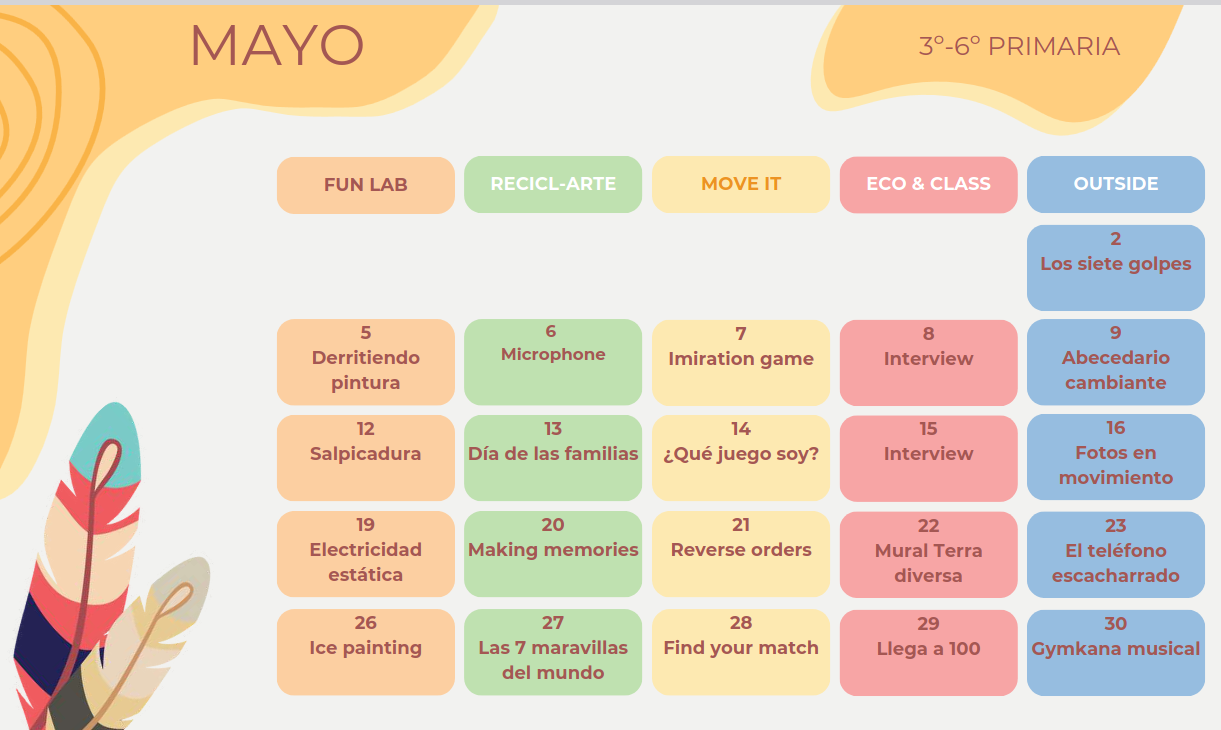 MAYO

3º-6º PRIMARIA

| FUN LAB | RECICL-ARTE | MOVE IT | ECO & CLASS | OUTSIDE |
|---|---|---|---|---|
| | | | | 2 Los siete golpes |
| 5 Derritiendo pintura | 6 Microphone | 7 Imiration game | 8 Interview | 9 Abecedario cambiante |
| 12 Salpicadura | 13 Día de las familias | 14 ¿Qué juego soy? | 15 Interview | 16 Fotos en movimiento |
| 19 Electricidad estática | 20 Making memories | 21 Reverse orders | 22 Mural Terra diversa | 23 El teléfono escacharrado |
| 26 Ice painting | 27 Las 7 maravillas del mundo | 28 Find your match | 29 Llega a 100 | 30 Gymkana musical |